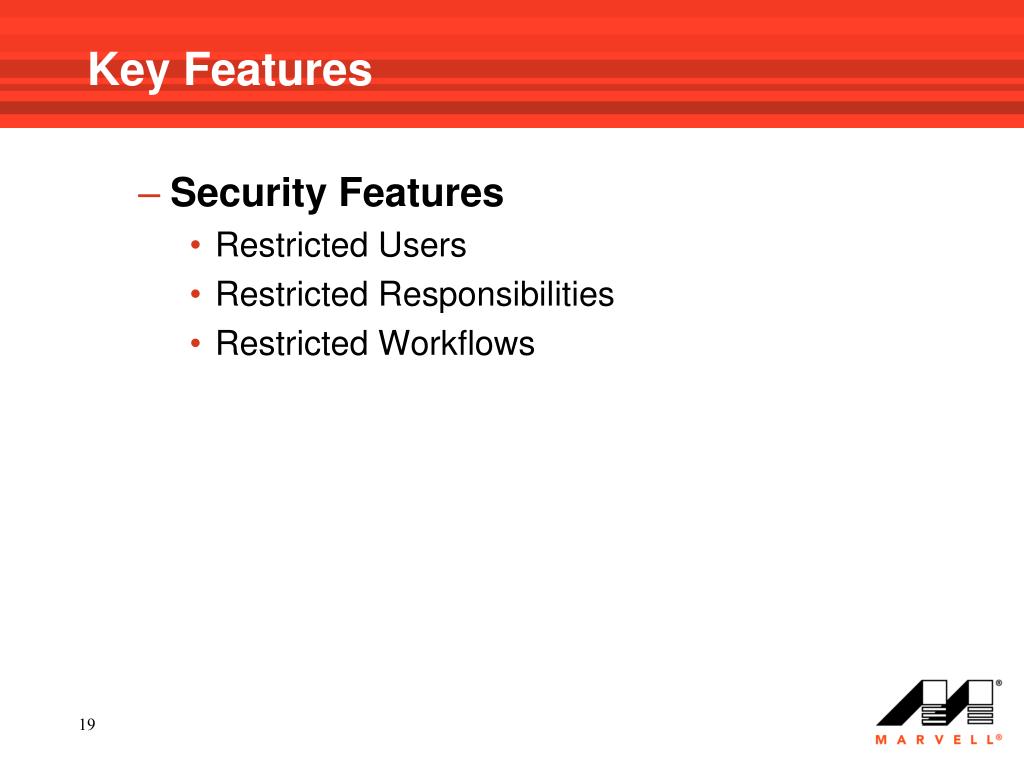 Key Features

– Security Features

• Restricted Users
• Restricted Responsibilities
• Restricted Workflows

19

MARVELL®